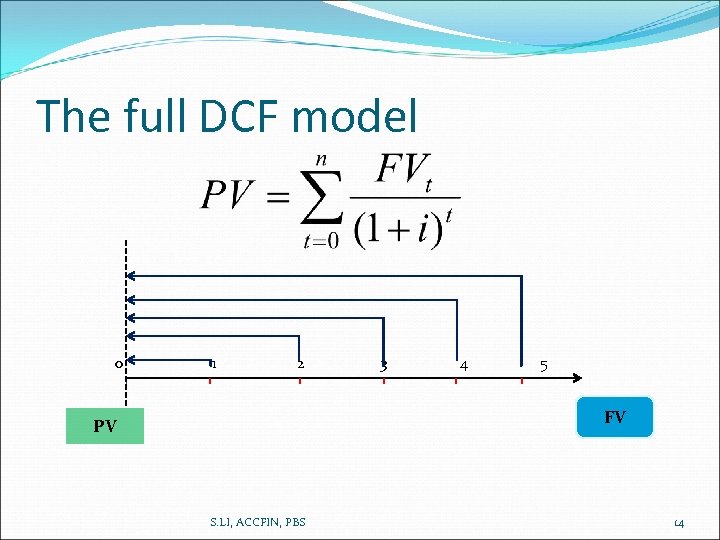 The full DCF model

$PV = \sum_{t=0}^{n} \frac{FV_t}{(1+i)^t}$

0 1 2 3 4 5

PV

FV

S.LI, ACCFIN, PBS

14